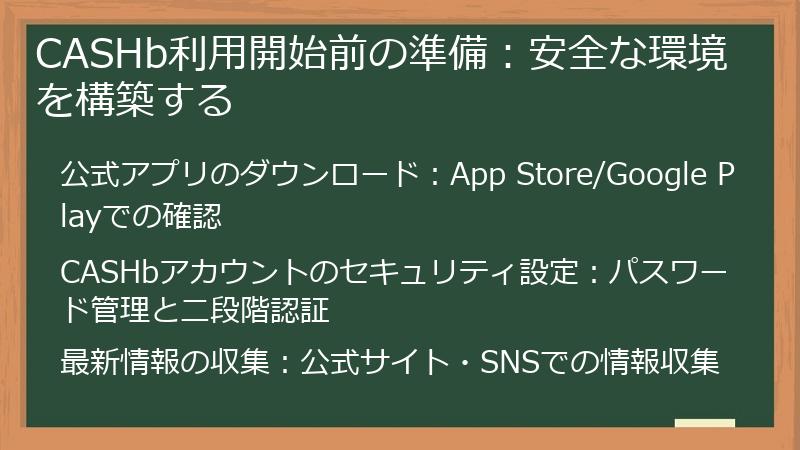 CASHb利用開始前の準備：安全な環境を構築する

公式アプリのダウンロード：App Store/Google Playでの確認

CASHbアカウントのセキュリティ設定：パスワード管理と二段階認証

最新情報の収集：公式サイト・SNSでの情報収集